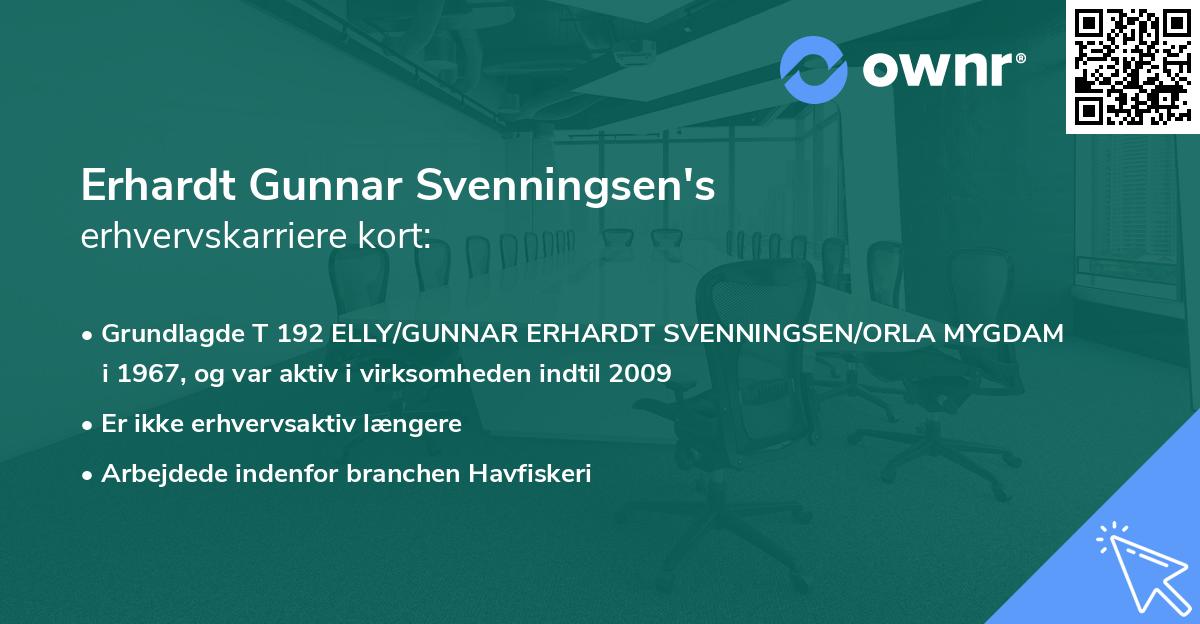 ownr®

Erhardt Gunnar Svenningsen's
erhvervskarriere kort:

• Grundlagde T 192 ELLY/GUNNAR ERHARDT SVENNINGSEN/ORLA MYGDAM i 1967, og var aktiv i virksomheden indtil 2009
• Er ikke erhvervsaktiv længere
• Arbejdede indenfor branchen Havfiskeri